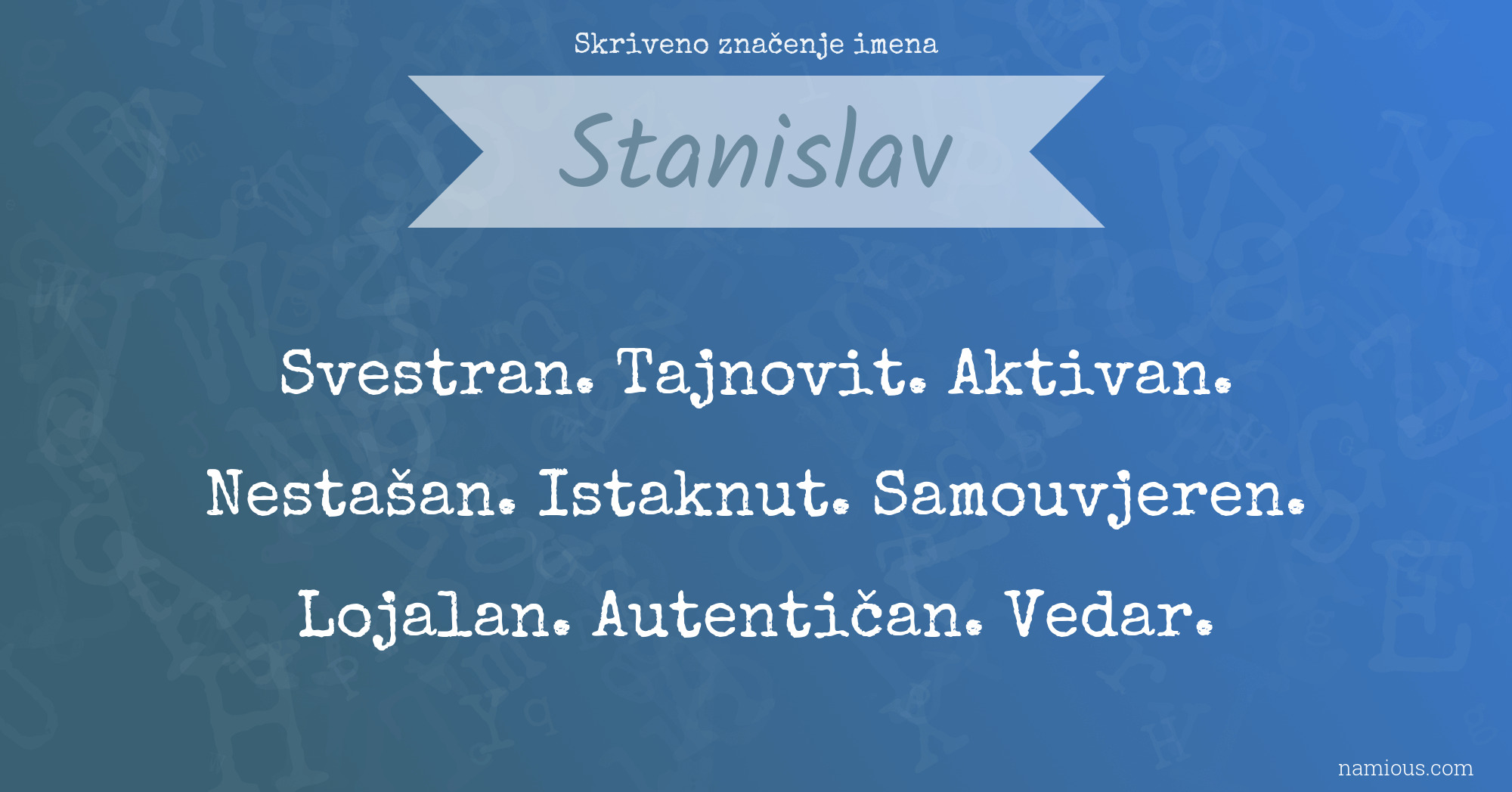 Skriveno značenje imena

Stanislav

Svestran. Tajnovit. Aktivan. Nestašan. Istaknut. Samouvjeren. Lojalan. Autentičan. Vedar.

namious.com